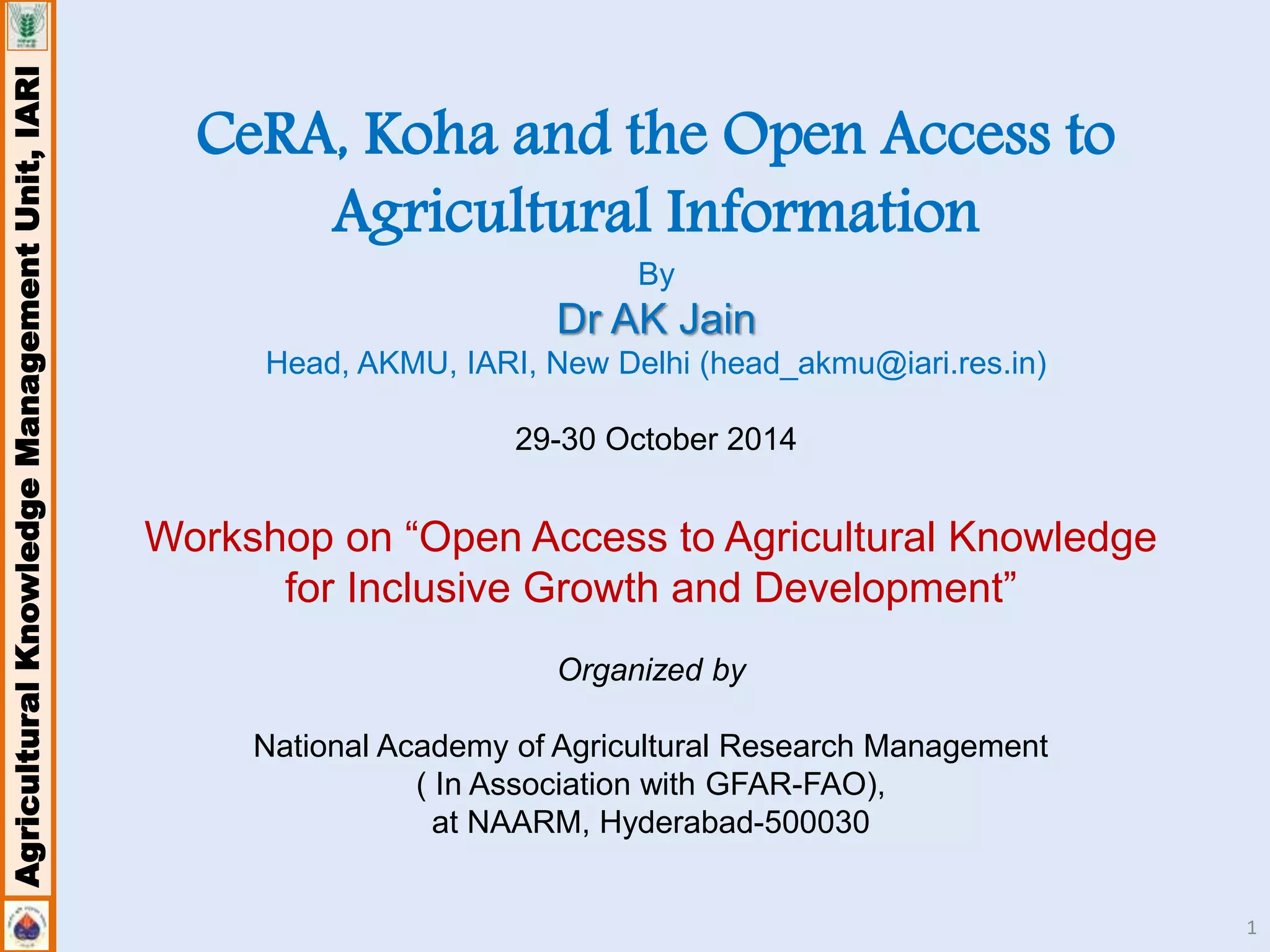 Agricultural Knowledge Management Unit, IARI

CeRA, Koha and the Open Access to Agricultural Information

By

Dr AK Jain

Head, AKMU, IARI, New Delhi (head_akmu@iari.res.in)

29-30 October 2014

Workshop on “Open Access to Agricultural Knowledge for Inclusive Growth and Development”

Organized by

National Academy of Agricultural Research Management
( In Association with GFAR-FAO),
at NAARM, Hyderabad-500030

1